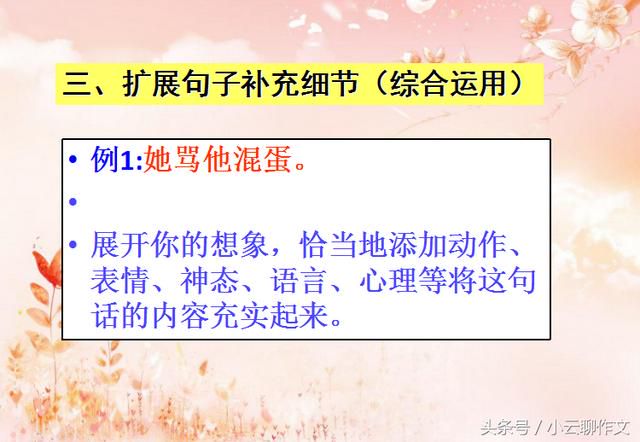 三、扩展句子补充细节（综合运用）

• 例1:她骂他混蛋。

•

• 展开你的想象，恰当地添加动作、表情、神态、语言、心理等将这句话的内容充实起来。

头条号 / 小云聊作文